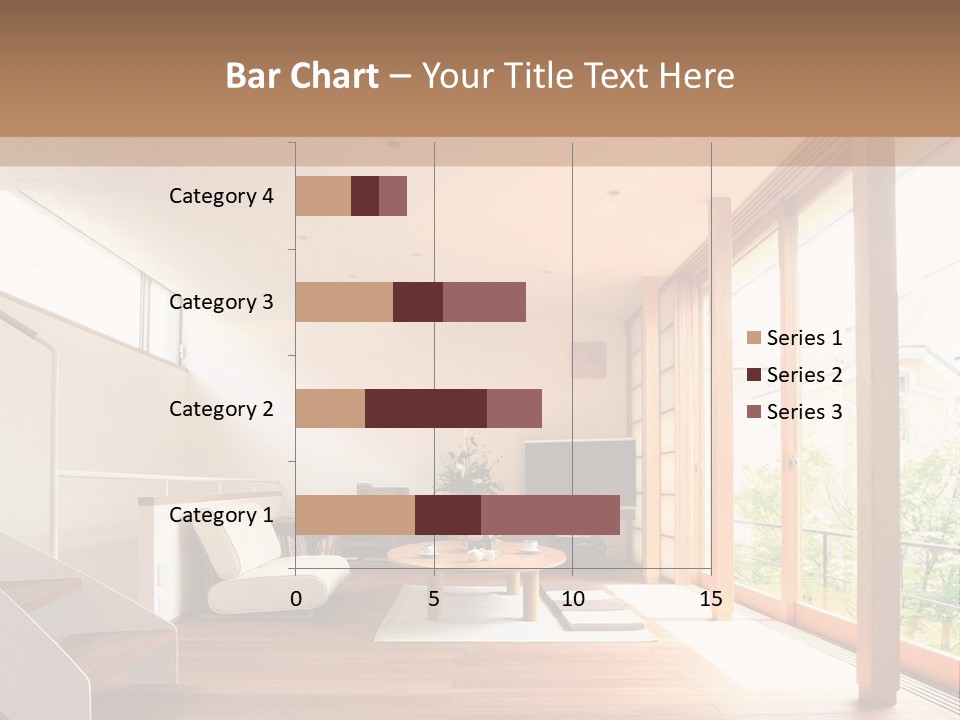 Bar Chart – Your Title Text Here

Category 4
Category 3
Category 2
Category 1

0
5
10
15

Series 1
Series 2
Series 3